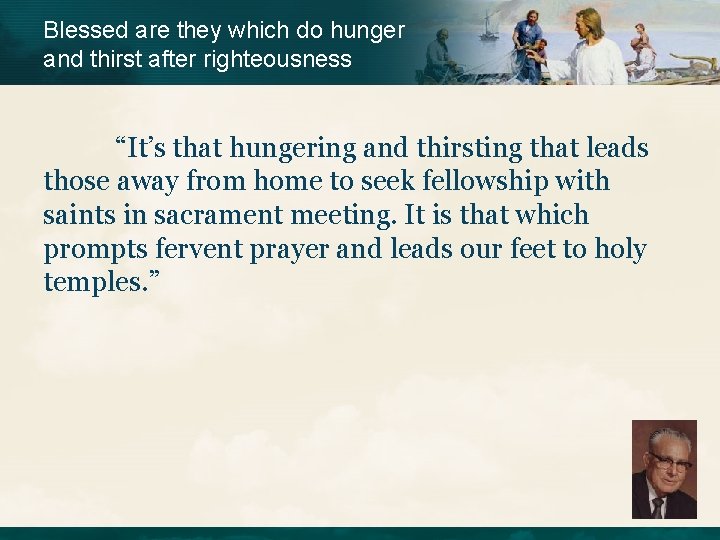 Blessed are they which do hunger and thirst after righteousness

“It’s that hungering and thirsting that leads those away from home to seek fellowship with saints in sacrament meeting. It is that which prompts fervent prayer and leads our feet to holy temples.”